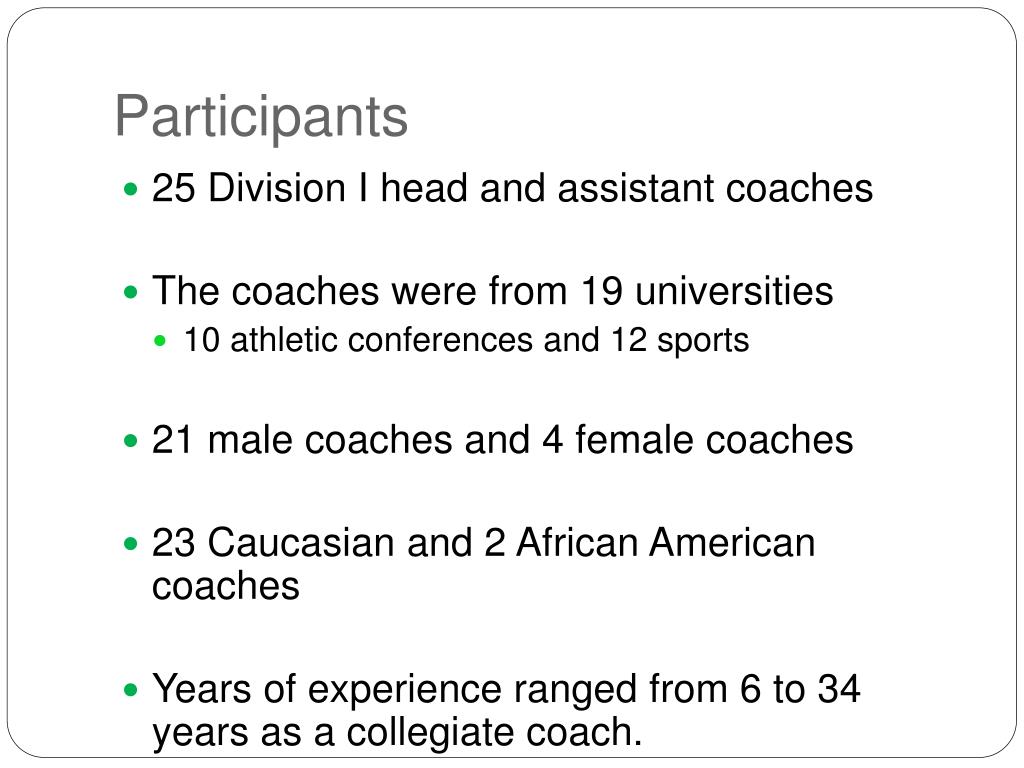 Participants

- 25 Division I head and assistant coaches

- The coaches were from 19 universities
  - 10 athletic conferences and 12 sports

- 21 male coaches and 4 female coaches

- 23 Caucasian and 2 African American coaches

- Years of experience ranged from 6 to 34 years as a collegiate coach.